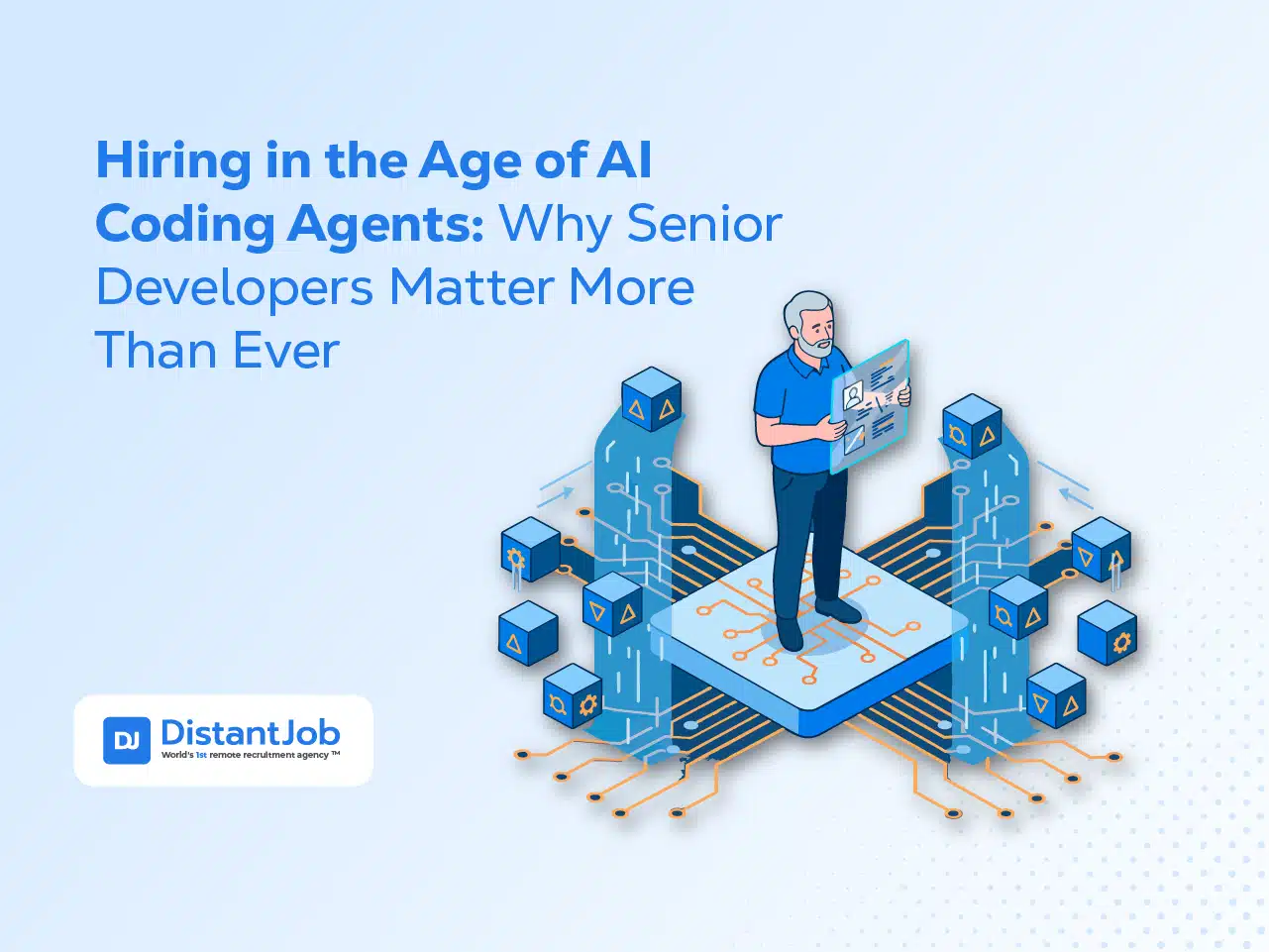 Hiring in the Age of AI Coding Agents: Why Senior Developers Matter More Than Ever

DJ DistantJob
World's 1st remote recruitment agency ™